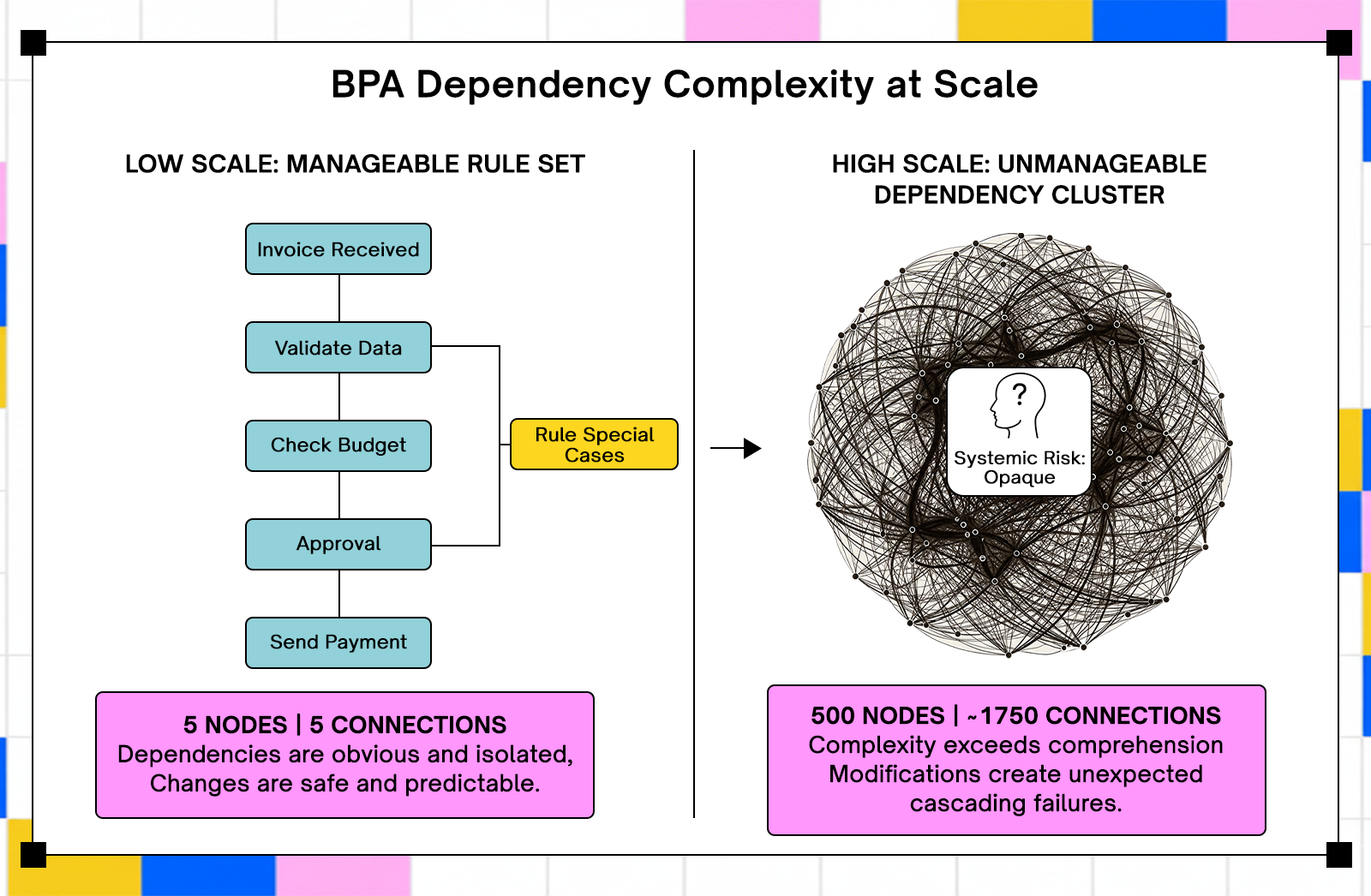 BPA Dependency Complexity at Scale

LOW SCALE: MANAGEABLE RULE SET

Invoice Received

Validate Data

Check Budget

Approval

Send Payment

Rule Special Cases

5 NODES | 5 CONNECTIONS
Dependencies are obvious and isolated, Changes are safe and predictable.

HIGH SCALE: UNMANAGEABLE DEPENDENCY CLUSTER

?

Systemic Risk: Opaque

500 NODES | ~1750 CONNECTIONS
Complexity exceeds comprehension
Modifications create unexpected cascading failures.